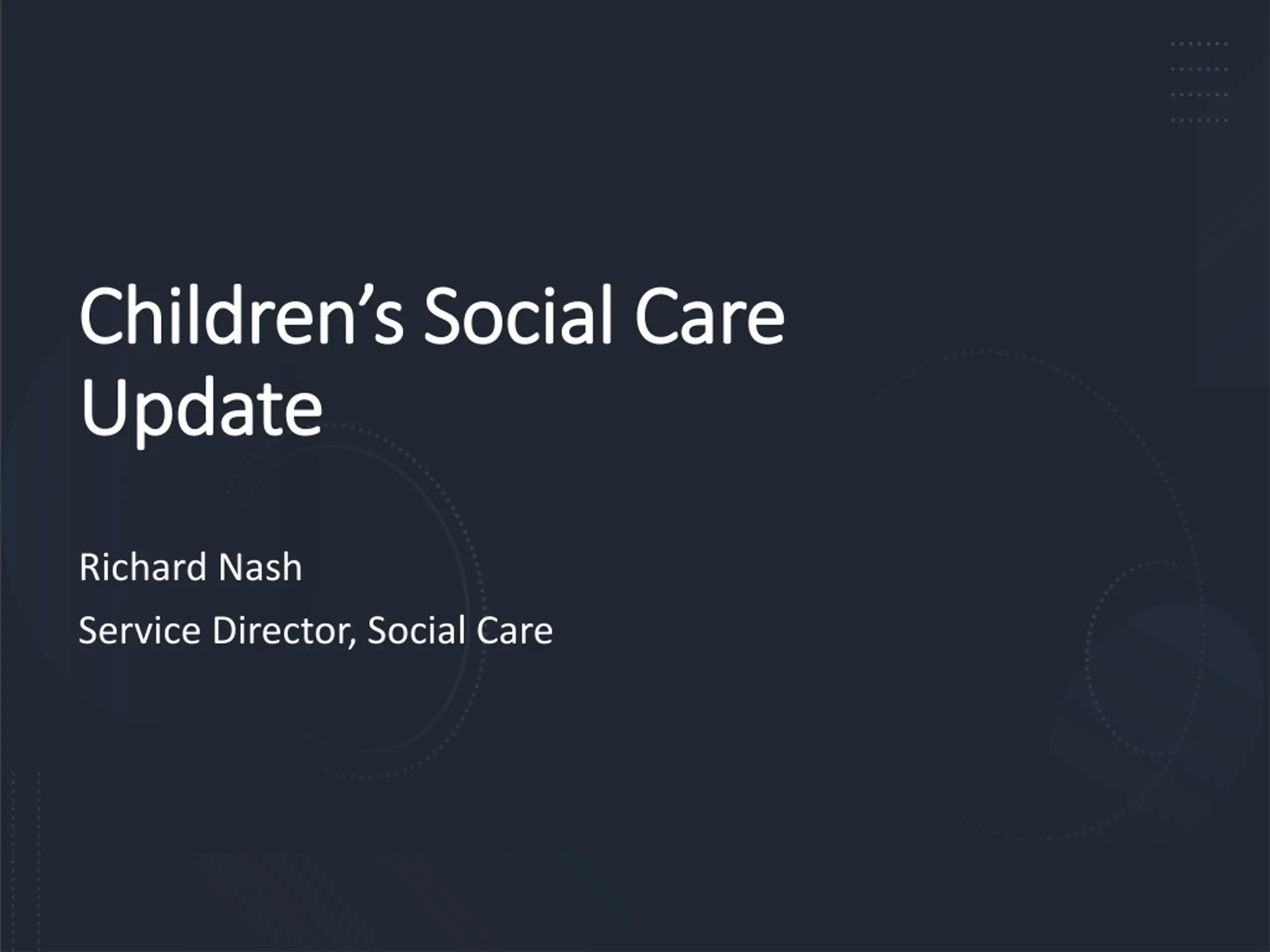 Children’s Social Care Update

Richard Nash

Service Director, Social Care